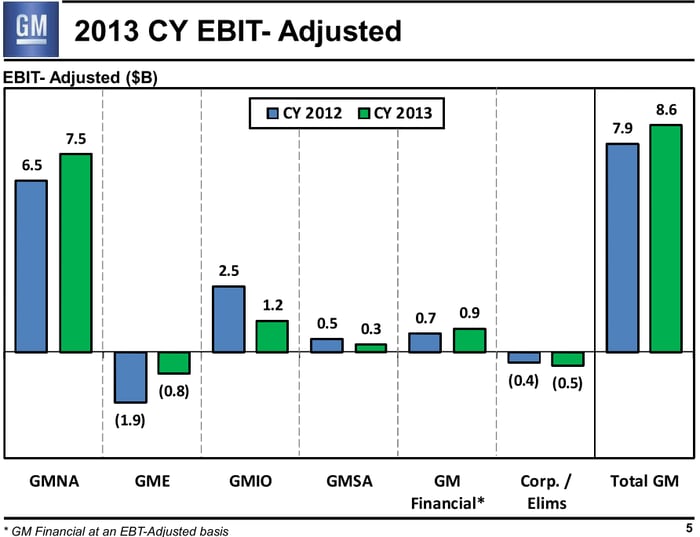 GM

2013 CY EBIT- Adjusted

EBIT- Adjusted ($B)

CY 2012 CY 2013

6.5
7.5
(1.9)
(0.8)
2.5
1.2
0.5
0.3
0.7
0.9
(0.4)
(0.5)
7.9
8.6

GMNA
GME
GMIO
GMSA
GM Financial*
Corp. / Elims
Total GM

* GM Financial at an EBT-Adjusted basis

5